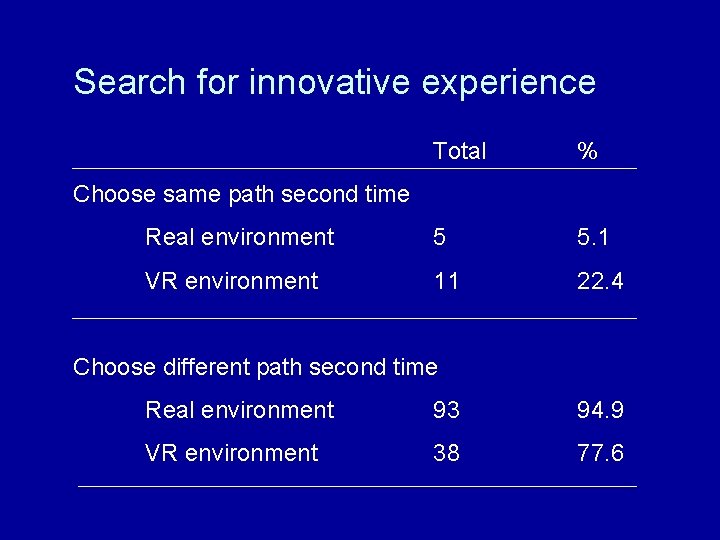 Search for innovative experience

| | Total | % |
|---|---|---|
| Choose same path second time | | |
| Real environment | 5 | 5.1 |
| VR environment | 11 | 22.4 |
| Choose different path second time | | |
| Real environment | 93 | 94.9 |
| VR environment | 38 | 77.6 |